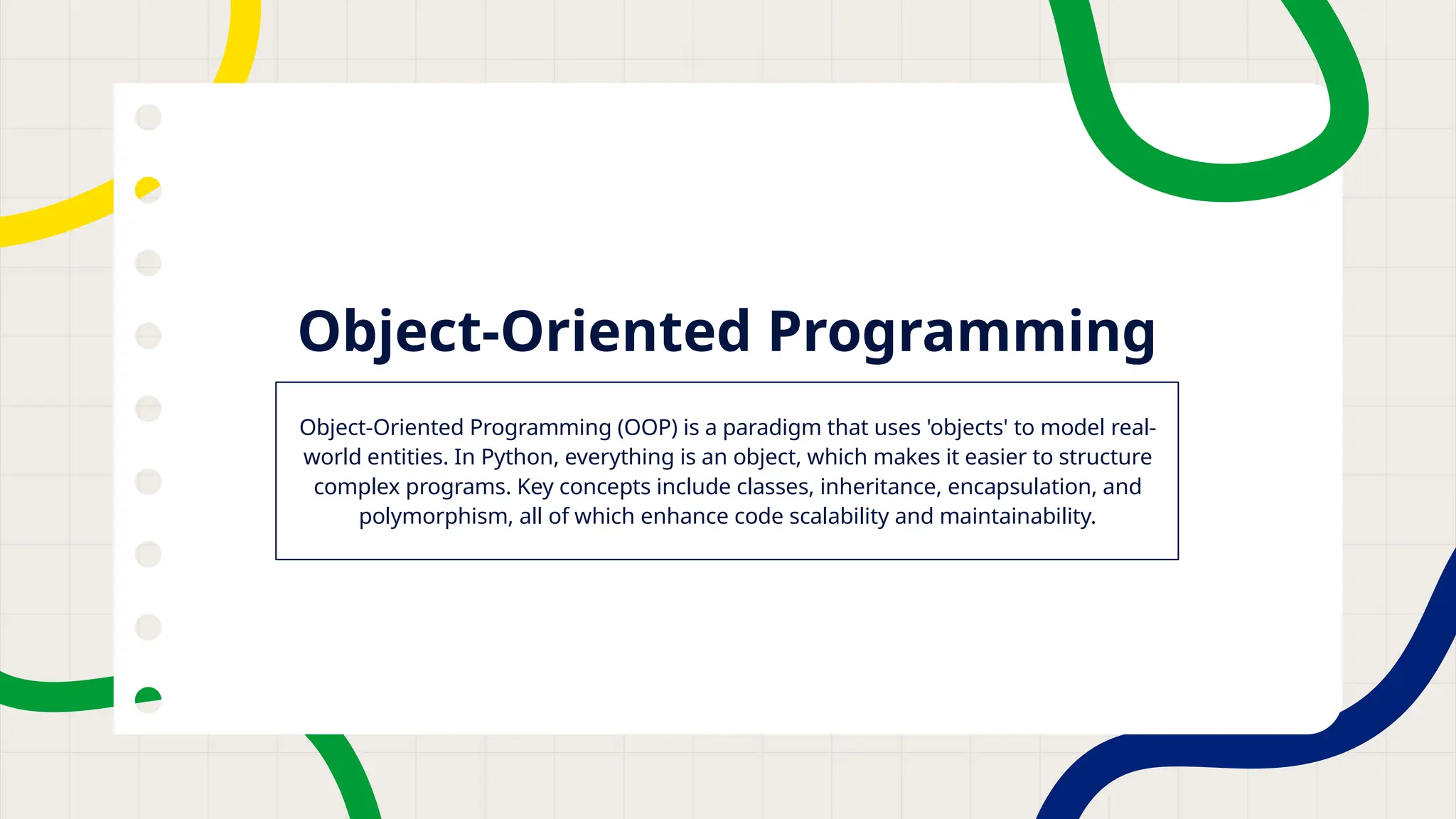 Object-Oriented Programming

Object-Oriented Programming (OOP) is a paradigm that uses 'objects' to model real-world entities. In Python, everything is an object, which makes it easier to structure complex programs. Key concepts include classes, inheritance, encapsulation, and polymorphism, all of which enhance code scalability and maintainability.